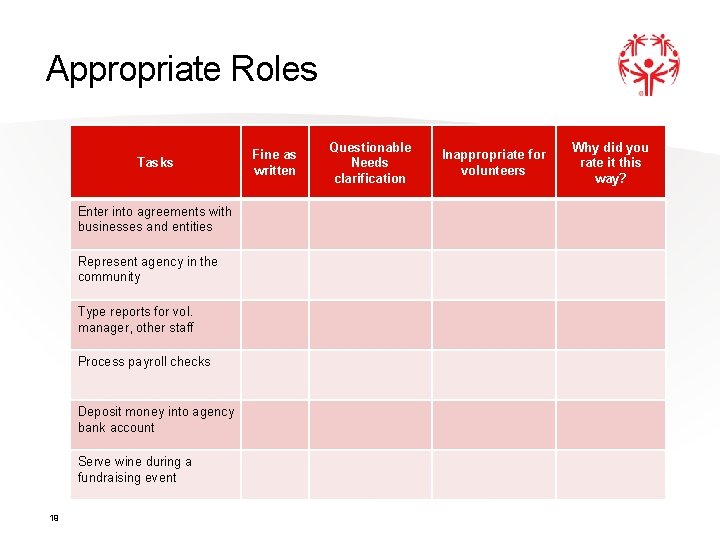 Appropriate Roles

| Tasks | Fine as written | Questionable Needs clarification | Inappropriate for volunteers | Why did you rate it this way? |
|---|---|---|---|---|
| Enter into agreements with businesses and entities | | | | |
| Represent agency in the community | | | | |
| Type reports for vol. manager, other staff | | | | |
| Process payroll checks | | | | |
| Deposit money into agency bank account | | | | |
| Serve wine during a fundraising event | | | | |

18